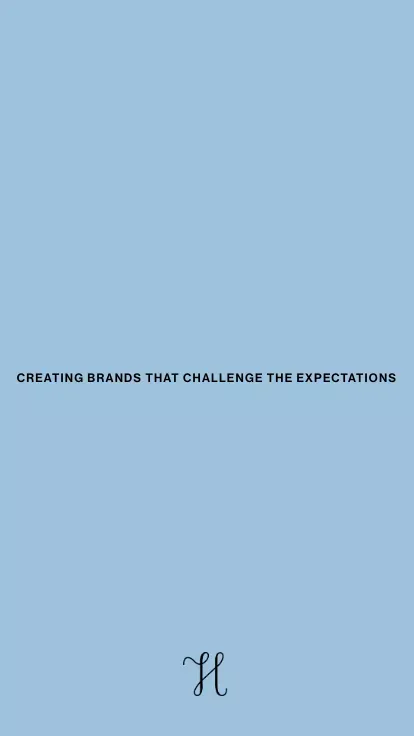 CREATING BRANDS THAT CHALLENGE THE EXPECTATIONS

H